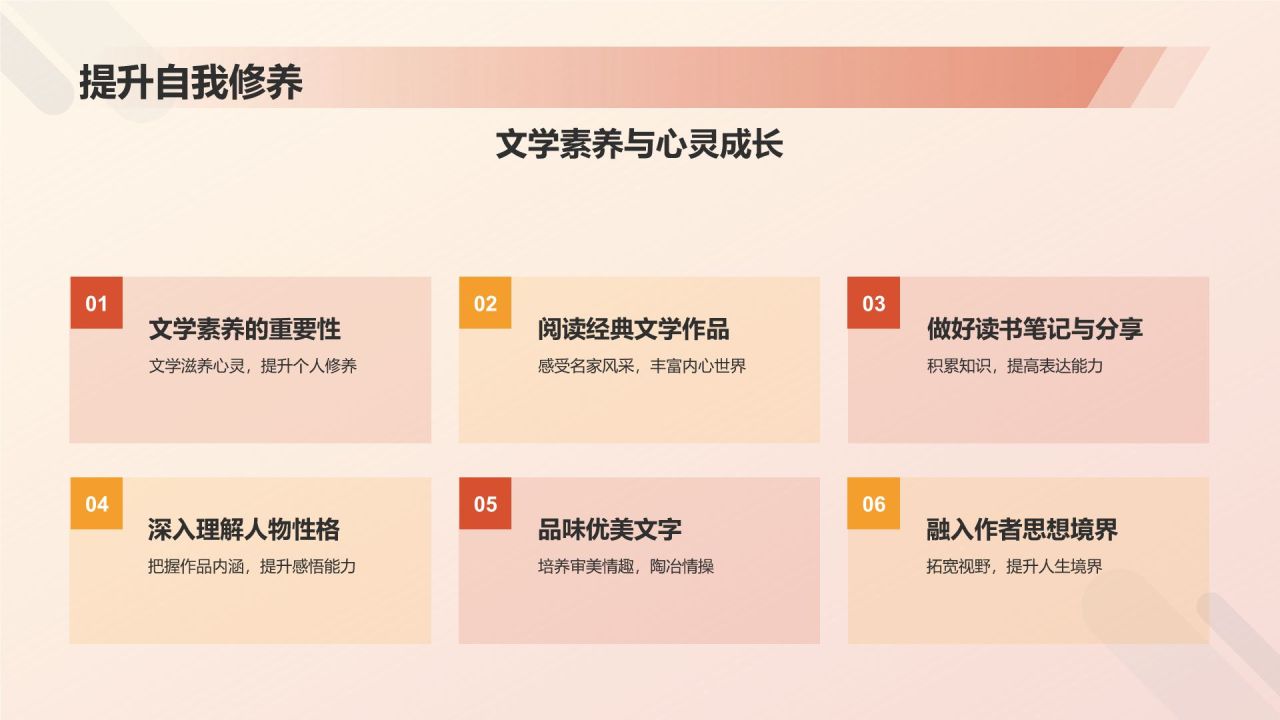 提升自我修养

文学素养与心灵成长

01
文学素养的重要性
文学滋养心灵，提升个人修养

02
阅读经典文学作品
感受名家风采，丰富内心世界

03
做好读书笔记与分享
积累知识，提高表达能力

04
深入理解人物性格
把握作品内涵，提升感悟能力

05
品味优美文字
培养审美情趣，陶冶情操

06
融入作者思想境界
拓宽视野，提升人生境界